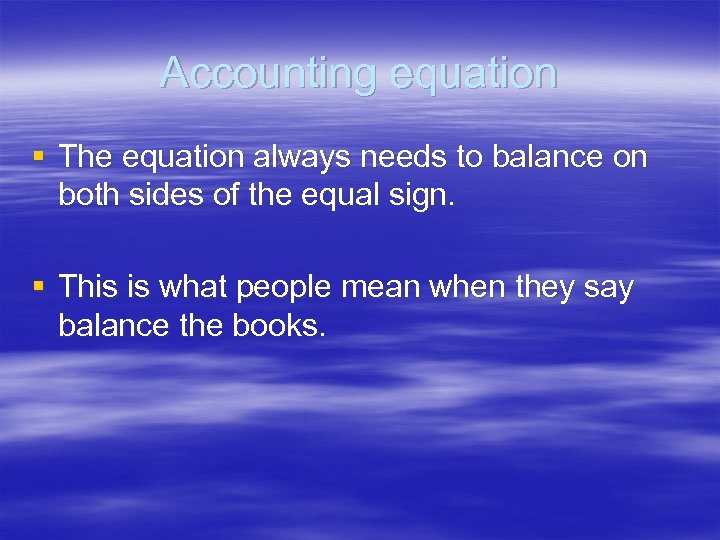 Accounting equation

▪ The equation always needs to balance on both sides of the equal sign.

▪ This is what people mean when they say balance the books.